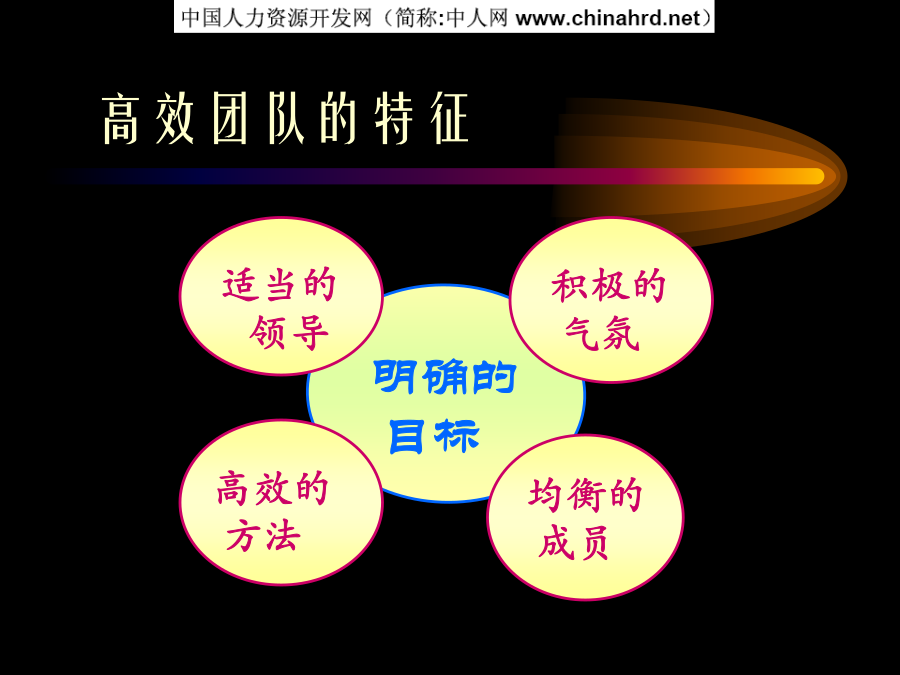 中国人力资源开发网（简称:中人网 www.chinahrd.net）

高效团队的特征

适当的领导

积极的气氛

明确的目标

高效的方法

均衡的成员